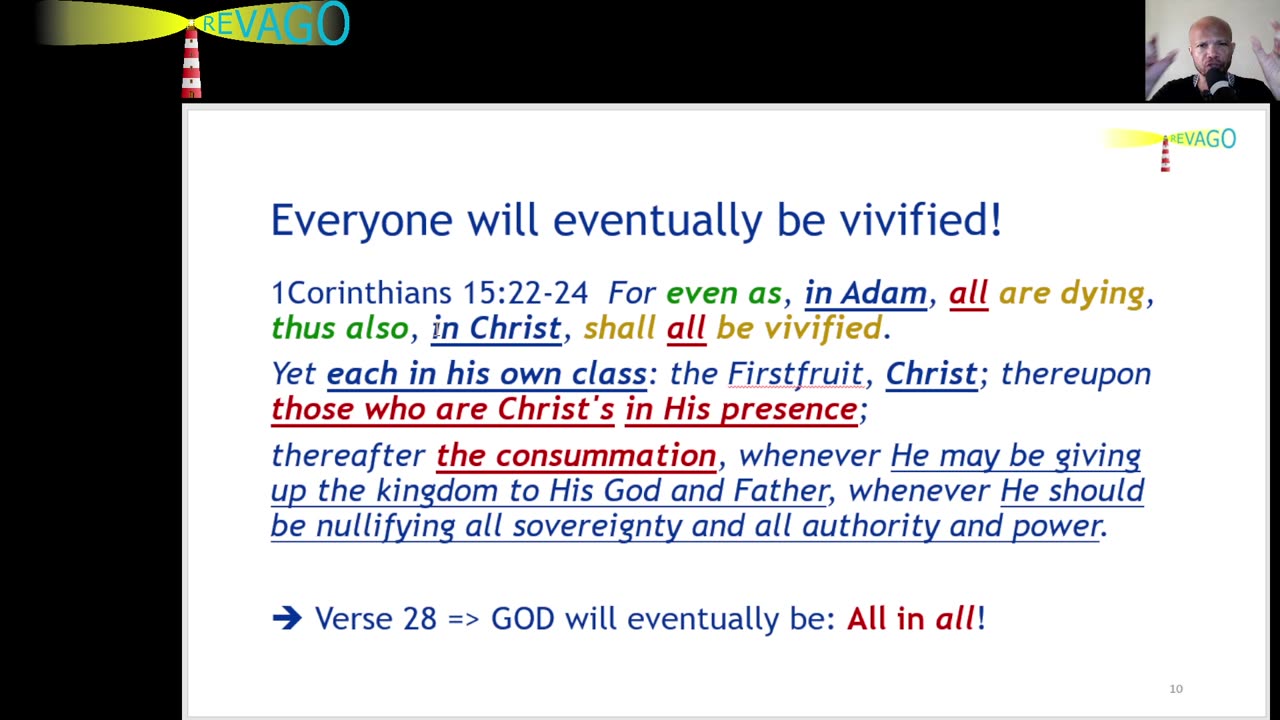 REVAGO

REVAGO

Everyone will eventually be vivified!

1Corinthians 15:22-24 For even as, in Adam, all are dying, thus also, in Christ, shall all be vivified.

Yet each in his own class: the Firstfruit, Christ; thereupon those who are Christ's in His presence;

thereafter the consummation, whenever He may be giving up the kingdom to His God and Father, whenever He should be nullifying all sovereignty and all authority and power.

➔ Verse 28 => GOD will eventually be: All in all!

10